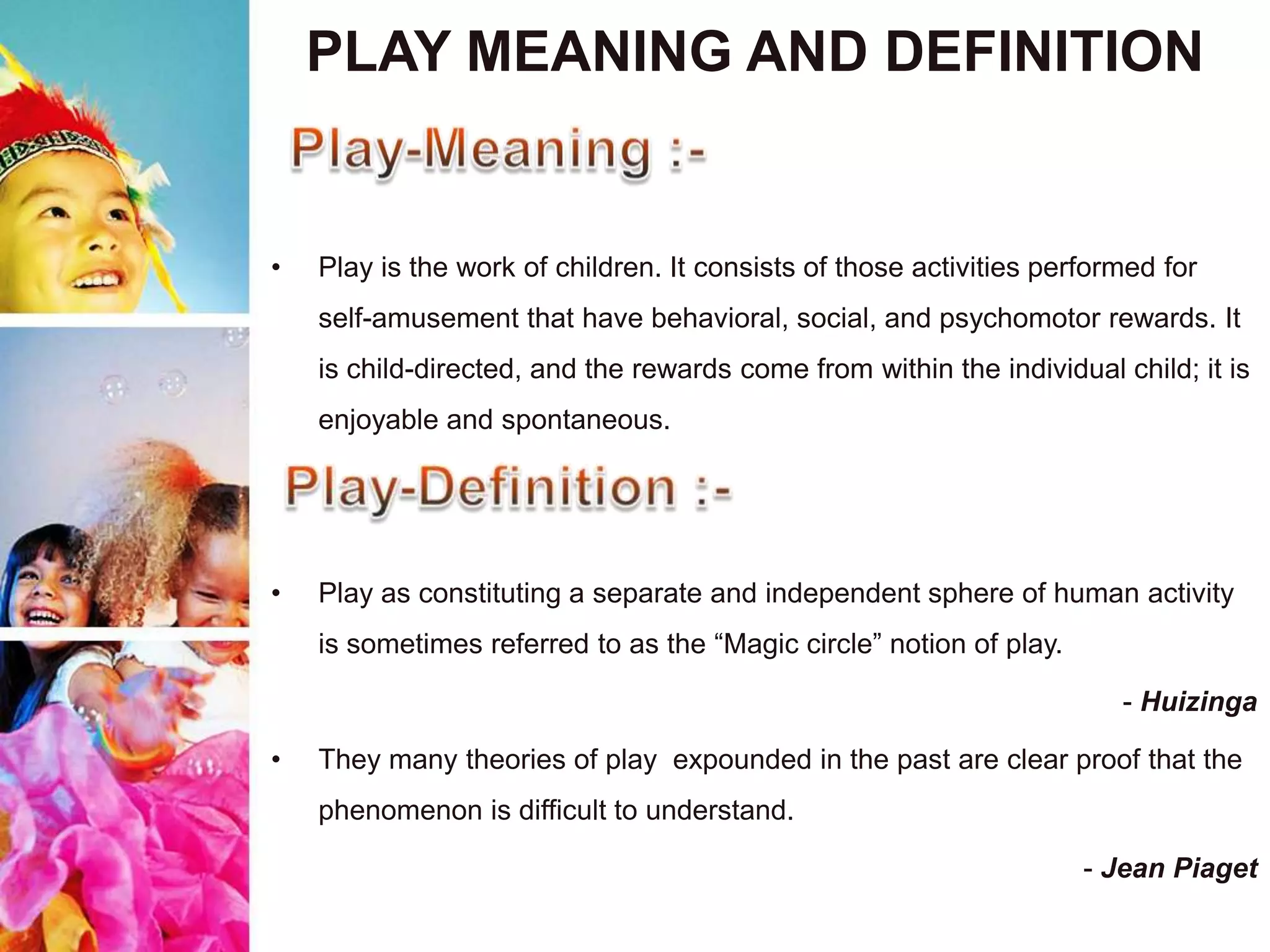 PLAY MEANING AND DEFINITION

Play-Meaning :-

• Play is the work of children. It consists of those activities performed for self-amusement that have behavioral, social, and psychomotor rewards. It is child-directed, and the rewards come from within the individual child; it is enjoyable and spontaneous.

Play-Definition :-

• Play as constituting a separate and independent sphere of human activity is sometimes referred to as the “Magic circle” notion of play.

- Huizinga

• They many theories of play expounded in the past are clear proof that the phenomenon is difficult to understand.

- Jean Piaget